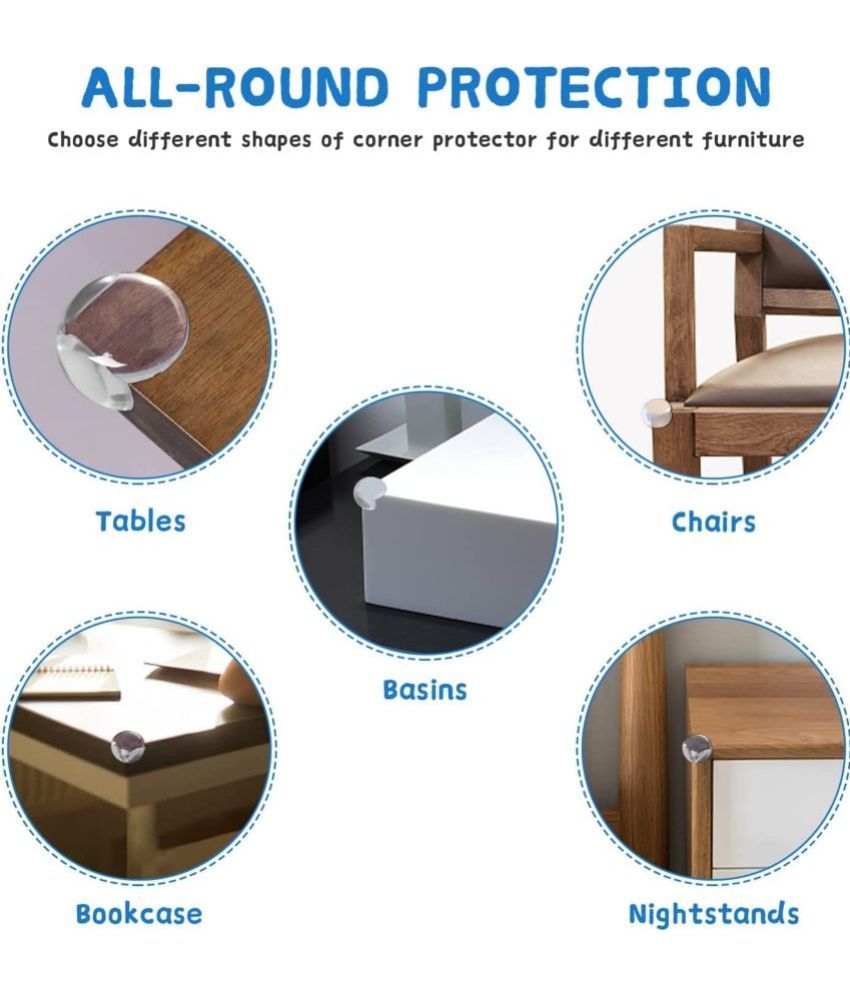 ALL-ROUND PROTECTION

Choose different shapes of corner protector for different furniture

Tables

Chairs

Basins

Bookcase

Nightstands